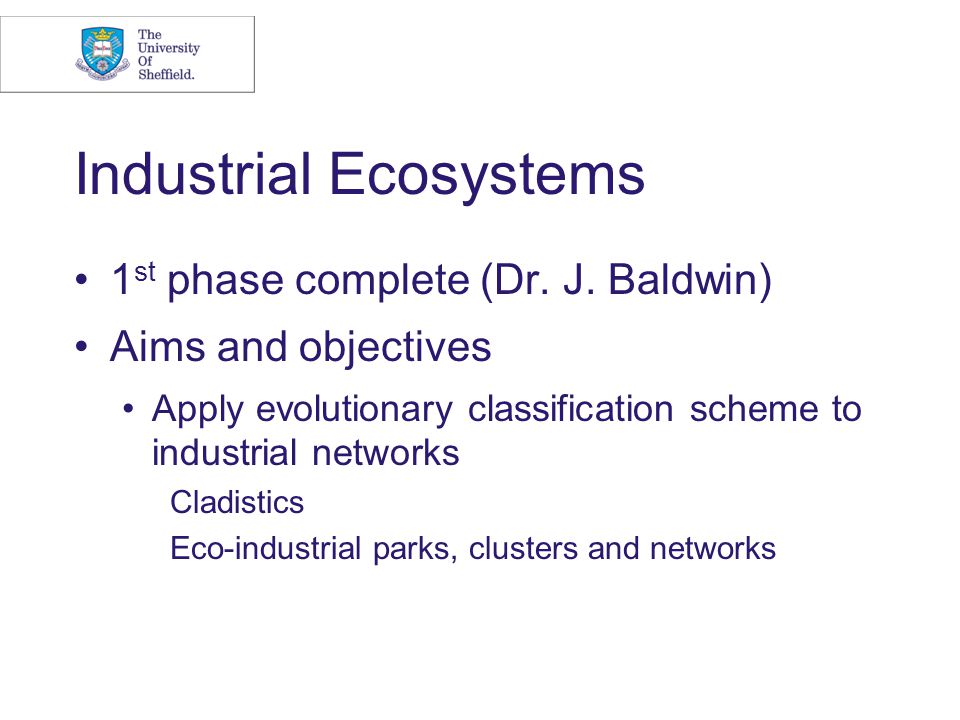 The University Of Sheffield.

Industrial Ecosystems

• 1st phase complete (Dr. J. Baldwin)

• Aims and objectives

• Apply evolutionary classification scheme to industrial networks

Cladistics

Eco-industrial parks, clusters and networks